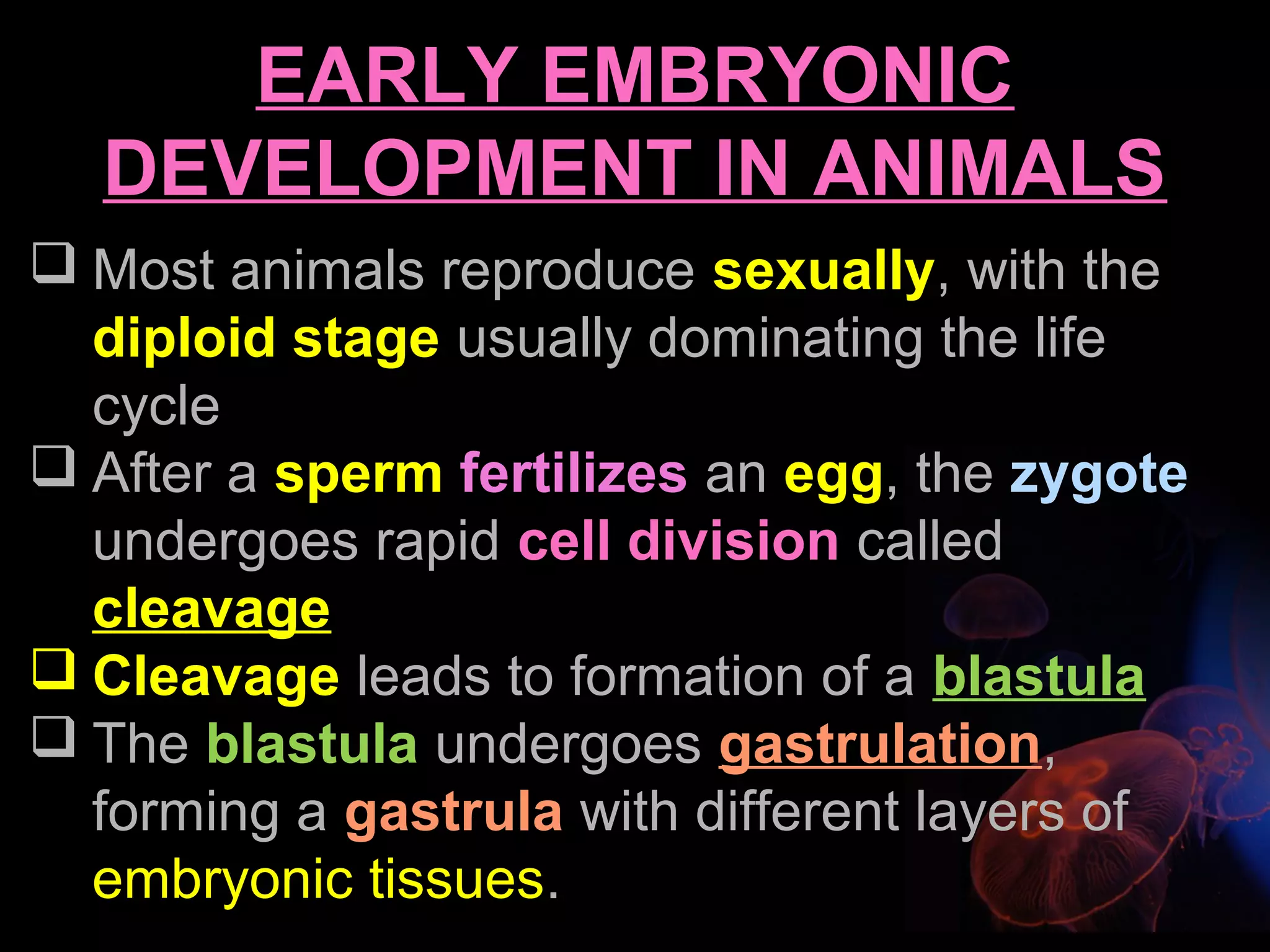 EARLY EMBRYONIC DEVELOPMENT IN ANIMALS

❑ Most animals reproduce sexually, with the diploid stage usually dominating the life cycle

❑ After a sperm fertilizes an egg, the zygote undergoes rapid cell division called cleavage

❑ Cleavage leads to formation of a blastula

❑ The blastula undergoes gastrulation, forming a gastrula with different layers of embryonic tissues.